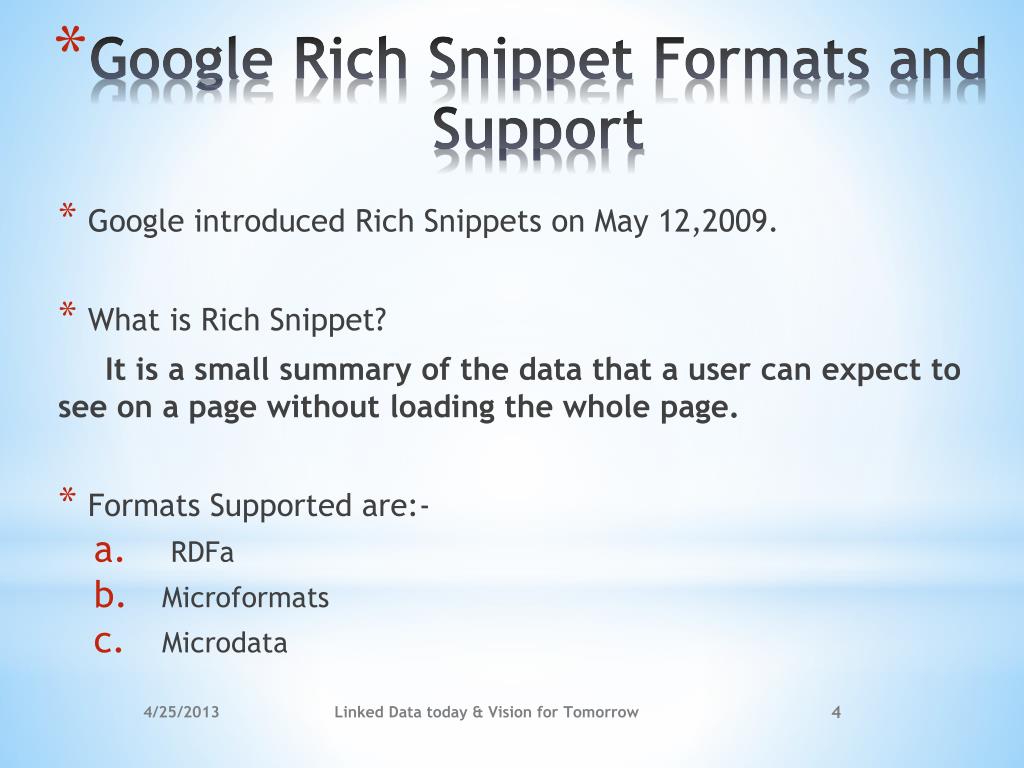 * Google Rich Snippet Formats and Support

* Google introduced Rich Snippets on May 12,2009.

* What is Rich Snippet?

It is a small summary of the data that a user can expect to see on a page without loading the whole page.

* Formats Supported are:-

a. RDFa
b. Microformats
c. Microdata

4/25/2013 Linked Data today & Vision for Tomorrow 4